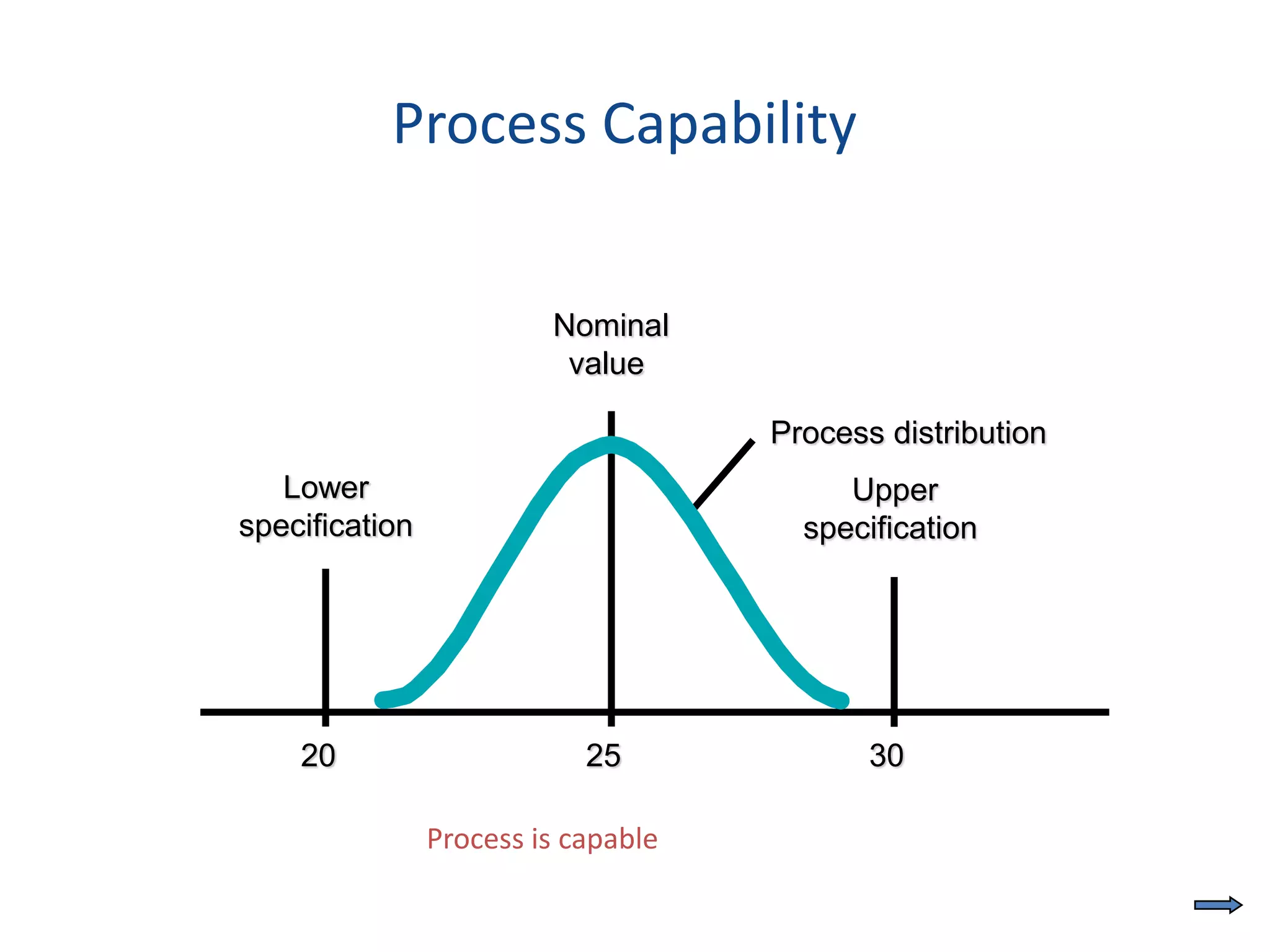 Process Capability

Nominal value

Process distribution

Lower specification

Upper specification

20

25

30

Process is capable